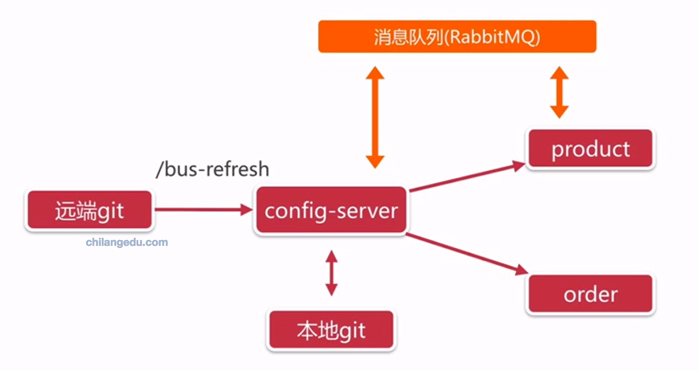 消息队列(RabbitMQ)

product

/bus-refresh

远端git

config-server

chilangedu.com

order

本地git